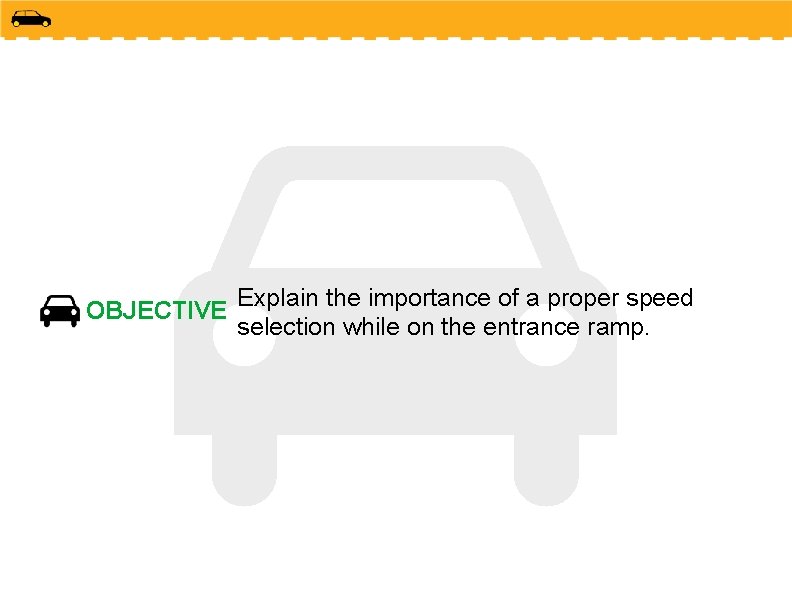 OBJECTIVE Explain the importance of a proper speed selection while on the entrance ramp.